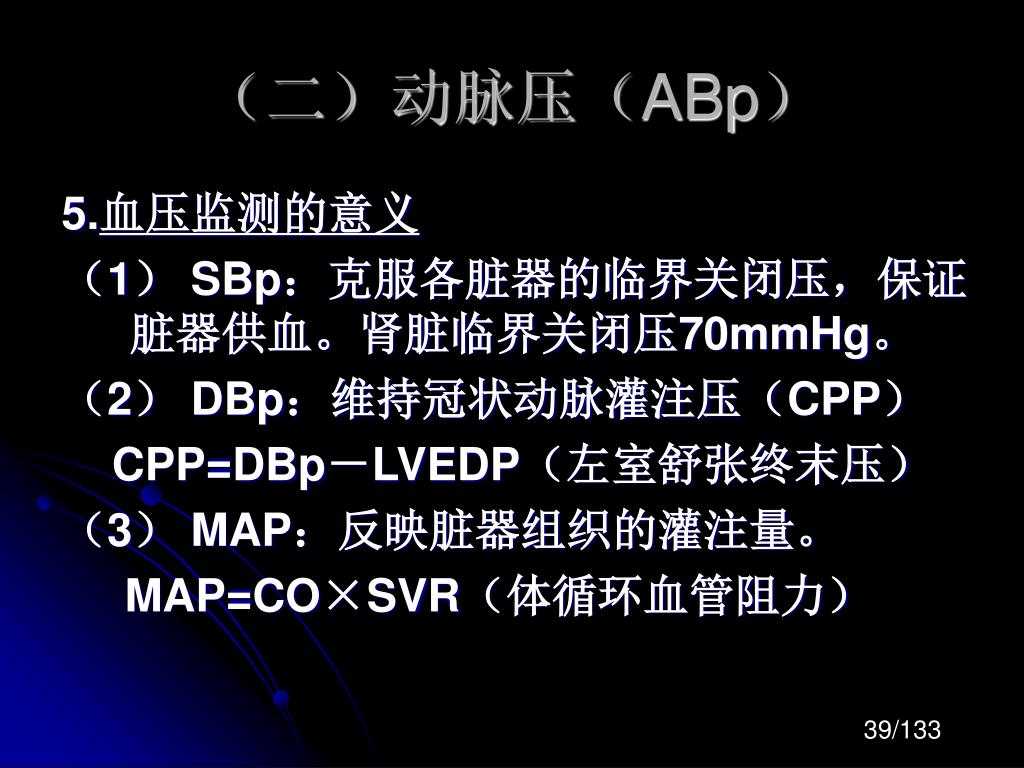 （二）动脉压（ABp）

5.血压监测的意义

（1） SBp：克服各脏器的临界关闭压，保证脏器供血。肾脏临界关闭压70mmHg。

（2） DBp：维持冠状动脉灌注压（CPP）

CPP=DBp－LVEDP（左室舒张终末压）

（3） MAP：反映脏器组织的灌注量。

MAP=CO×SVR（体循环血管阻力）

39/133